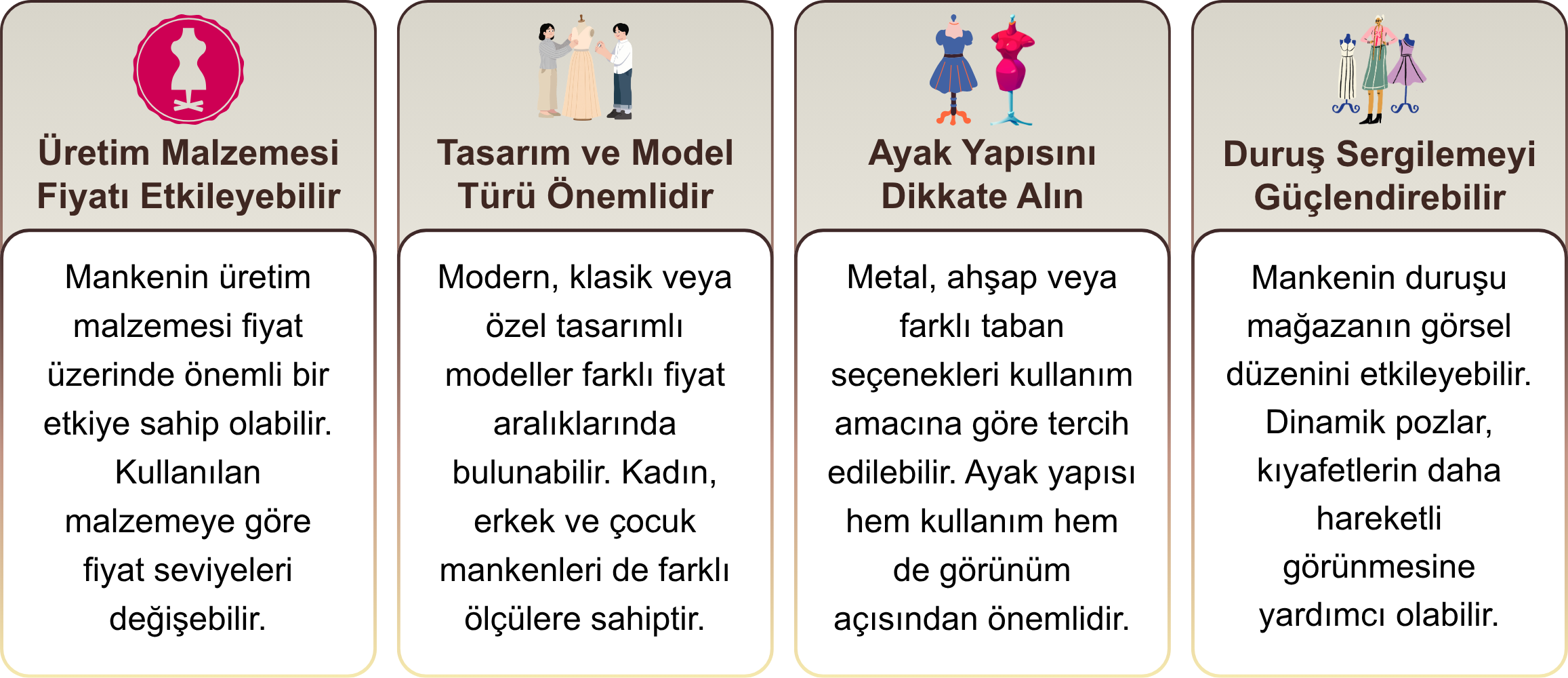 Üretim Malzemesi Fiyatı Etkileyebilir

Mankenin üretim malzemesi fiyat üzerinde önemli bir etkiye sahip olabilir. Kullanılan malzemeye göre fiyat seviyeleri değişebilir.

Tasarım ve Model Türü Önemlidir

Modern, klasik veya özel tasarımlı modeller farklı fiyat aralıklarında bulunabilir. Kadın, erkek ve çocuk mankenleri de farklı ölçülere sahiptir.

Ayak Yapısını Dikkate Alın

Metal, ahşap veya farklı taban seçenekleri kullanım amacına göre tercih edilebilir. Ayak yapısı hem kullanım hem de görünüm açısından önemlidir.

Duruş Sergilemeyi Güçlendirebilir

Mankenin duruşu mağazanın görsel düzenini etkileyebilir. Dinamik pozlar, kıyafetlerin daha hareketli görünmesine yardımcı olabilir.